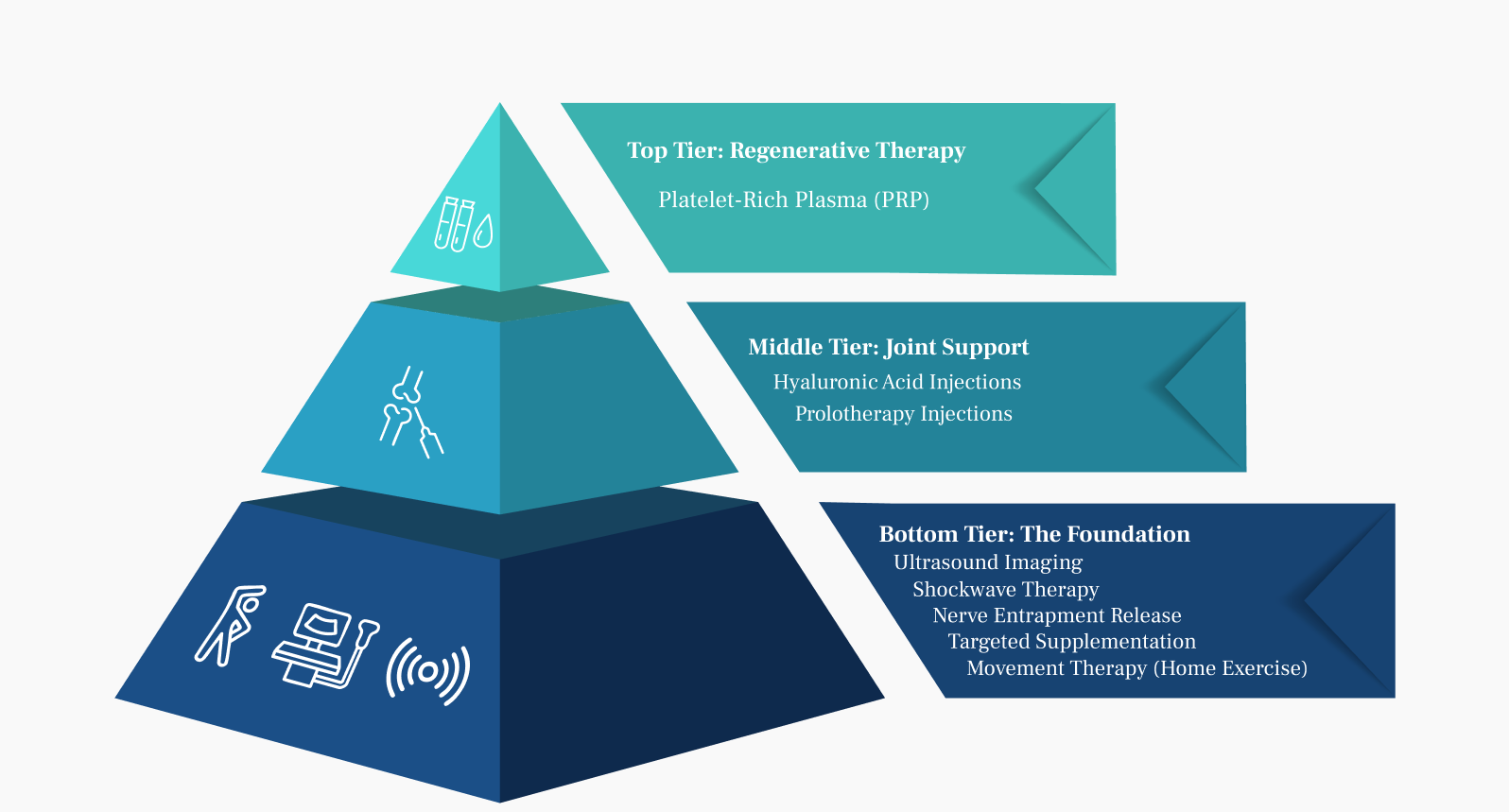 Top Tier: Regenerative Therapy

Platelet-Rich Plasma (PRP)

Middle Tier: Joint Support

Hyaluronic Acid Injections
Prolotherapy Injections

Bottom Tier: The Foundation

Ultrasound Imaging
Shockwave Therapy
Nerve Entrapment Release
Targeted Supplementation
Movement Therapy (Home Exercise)